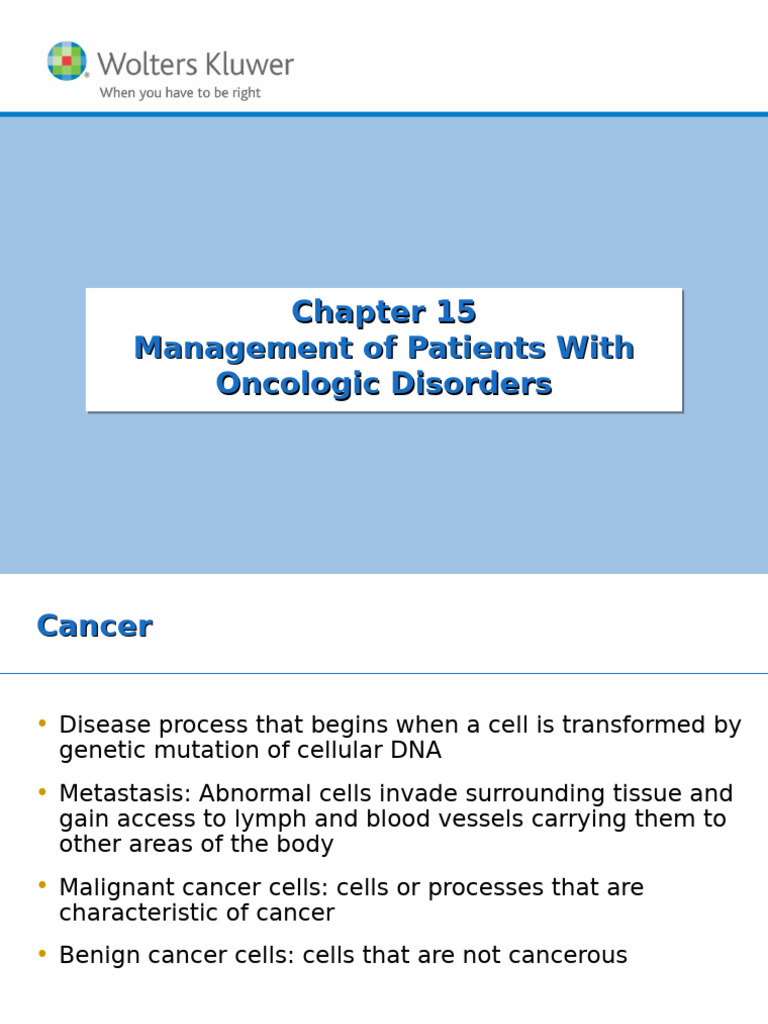 Wolters Kluwer
When you have to be right

Chapter 15
Management of Patients With Oncologic Disorders

Cancer

• Disease process that begins when a cell is transformed by genetic mutation of cellular DNA
• Metastasis: Abnormal cells invade surrounding tissue and gain access to lymph and blood vessels carrying them to other areas of the body
• Malignant cancer cells: cells or processes that are characteristic of cancer
• Benign cancer cells: cells that are not cancerous